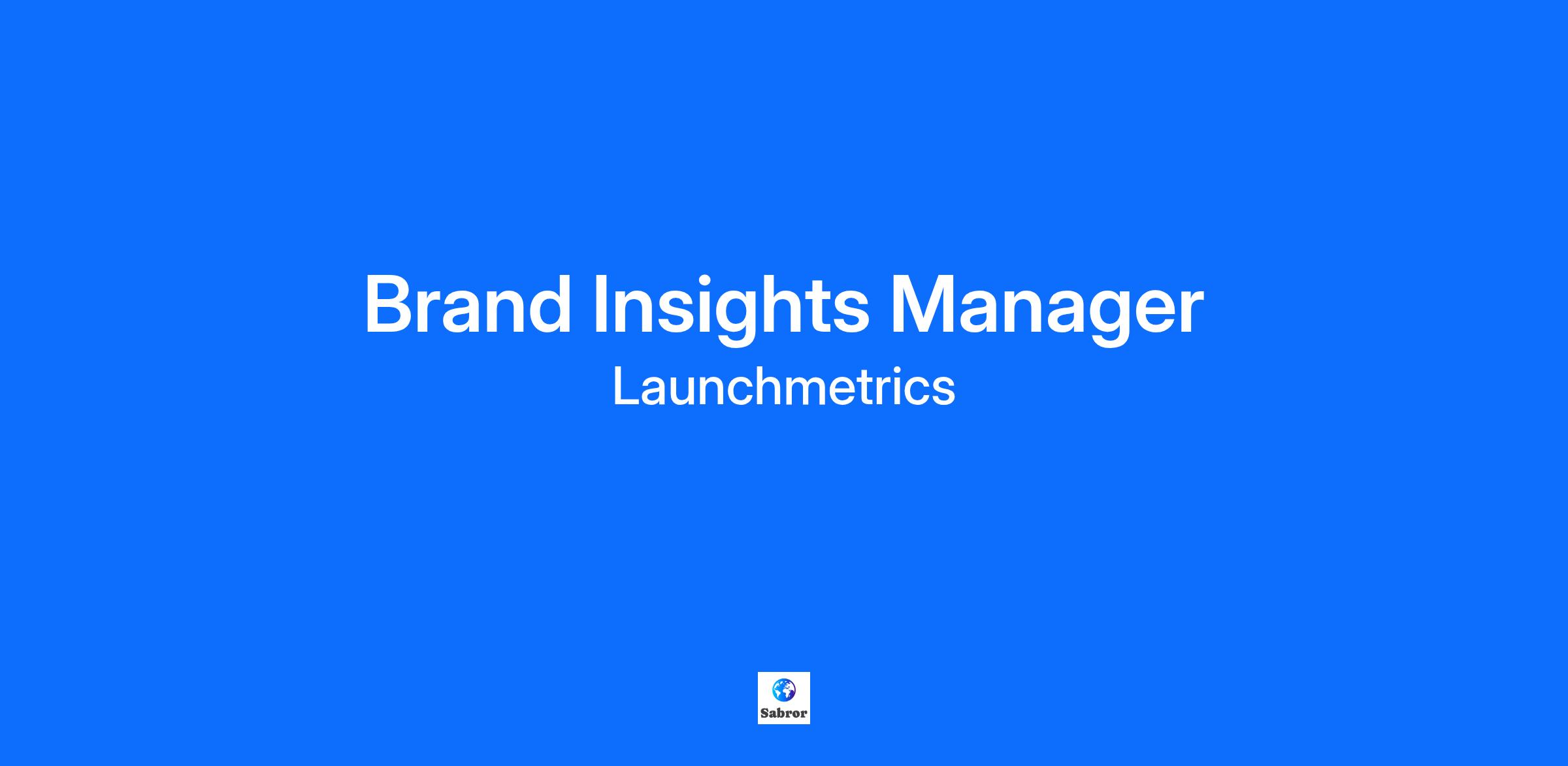 Brand Insights Manager
Launchmetrics

Sabror